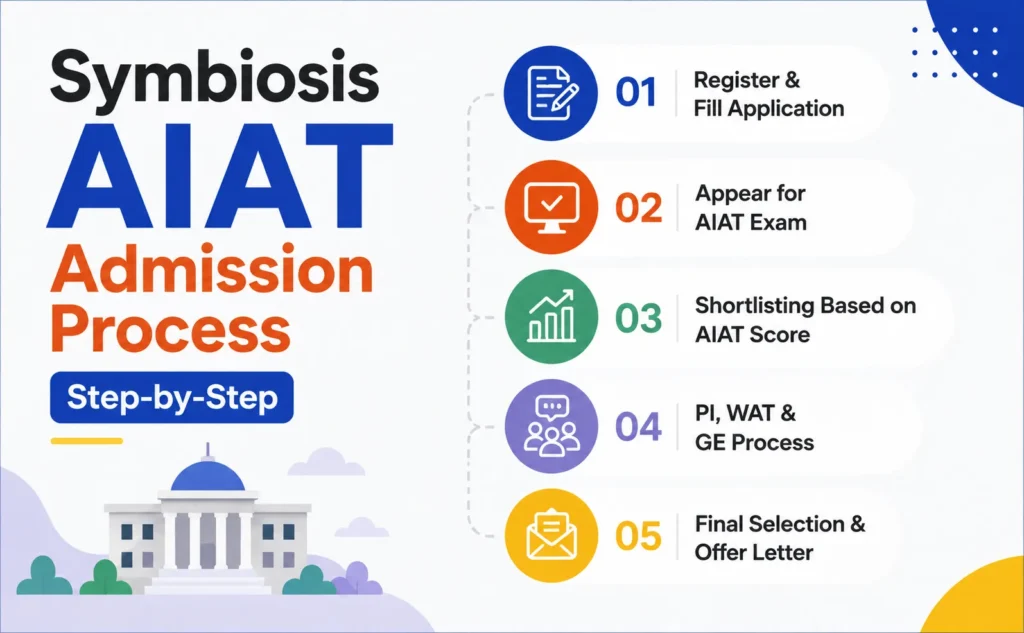 Symbiosis
AIAT
Admission Process
Step-by-Step

01 Register & Fill Application

02 Appear for AIAT Exam

03 Shortlisting Based on AIAT Score

04 PI, WAT & GE Process

05 Final Selection & Offer Letter